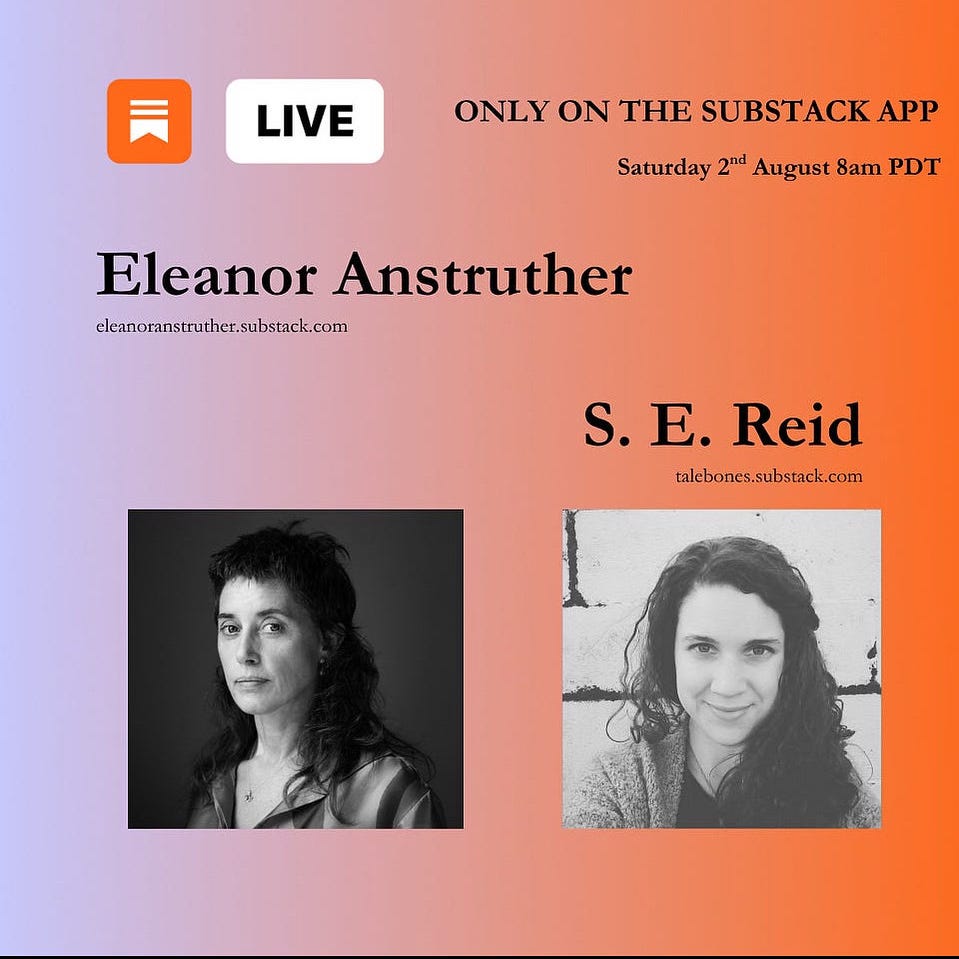 LIVE

ONLY ON THE SUBSTACK APP

Saturday 2$^{nd}$ August 8am PDT

Eleanor Anstruther

eleanoranstruther.substack.com

S. E. Reid

talebones.substack.com